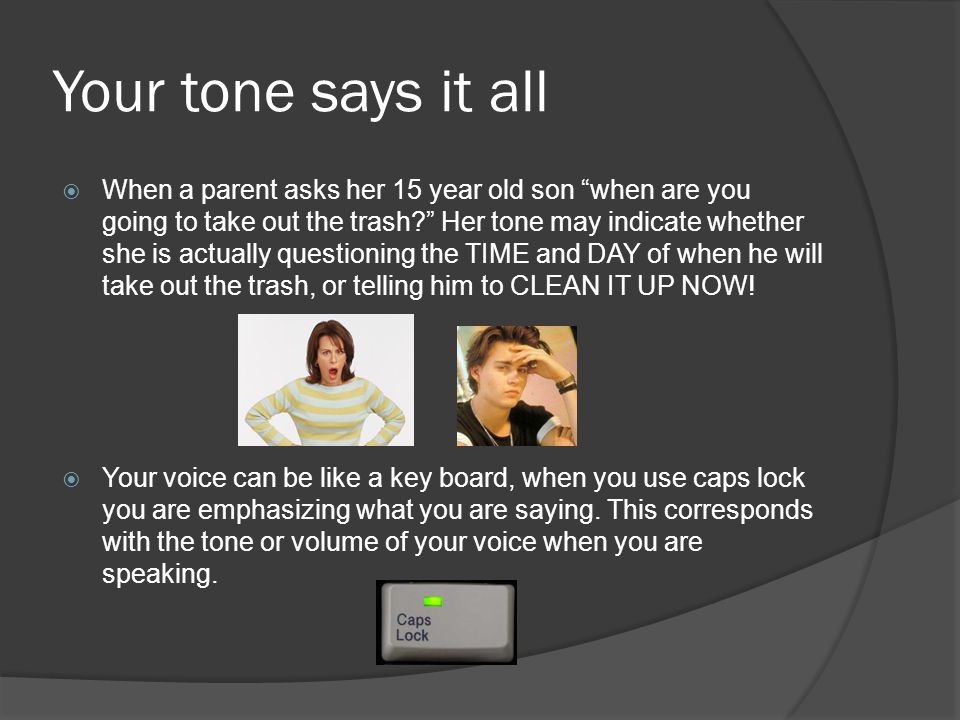 Your tone says it all

When a parent asks her 15 year old son “when are you going to take out the trash?” Her tone may indicate whether she is actually questioning the TIME and DAY of when he will take out the trash, or telling him to CLEAN IT UP NOW!

Your voice can be like a key board, when you use caps lock you are emphasizing what you are saying. This corresponds with the tone or volume of your voice when you are speaking.

Caps Lock